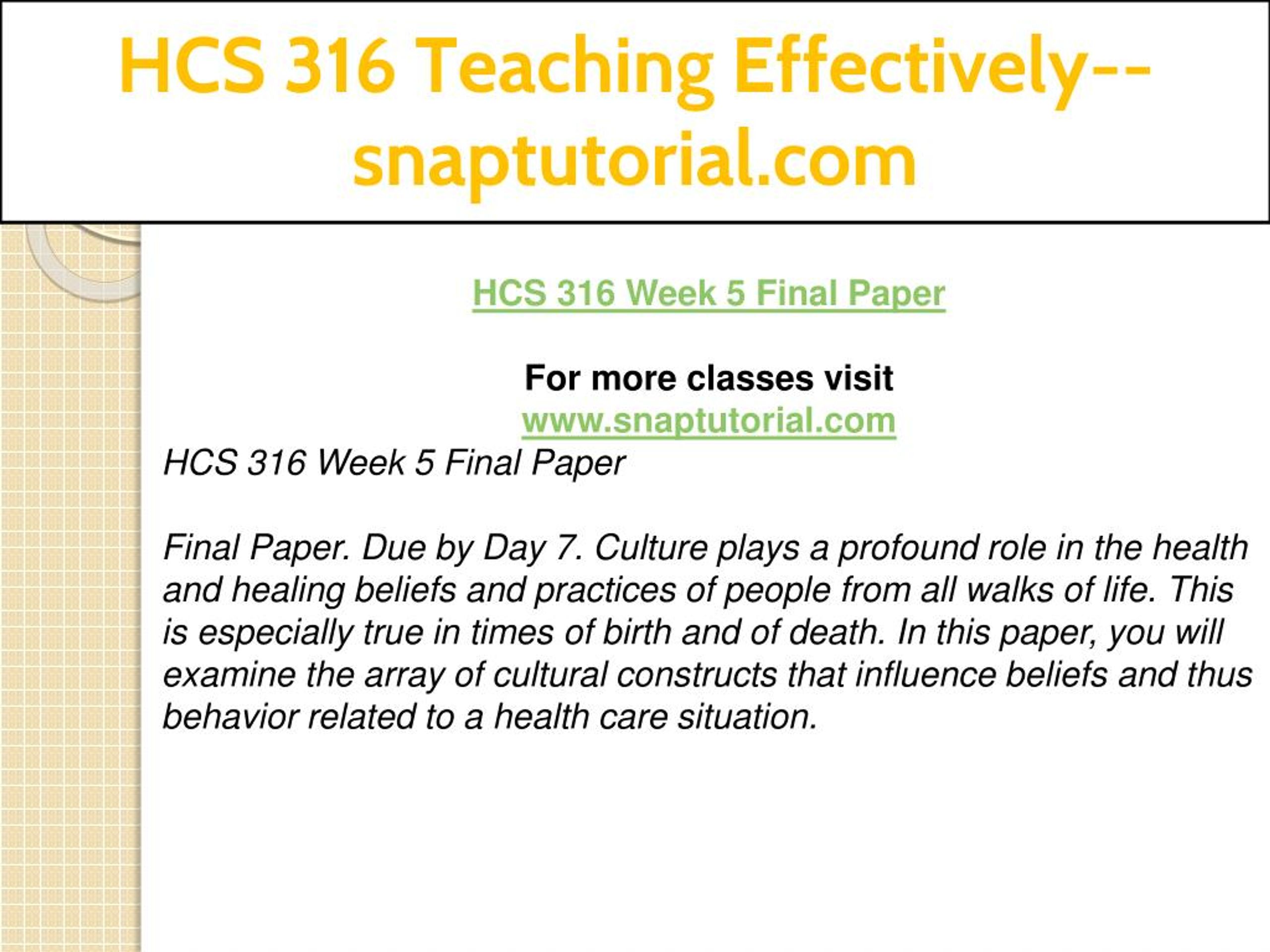 HCS 316 Teaching Effectively--snaptutorial.com

HCS 316 Week 5 Final Paper

For more classes visit
www.snaptutorial.com

HCS 316 Week 5 Final Paper

Final Paper. Due by Day 7. Culture plays a profound role in the health and healing beliefs and practices of people from all walks of life. This is especially true in times of birth and of death. In this paper, you will examine the array of cultural constructs that influence beliefs and thus behavior related to a health care situation.